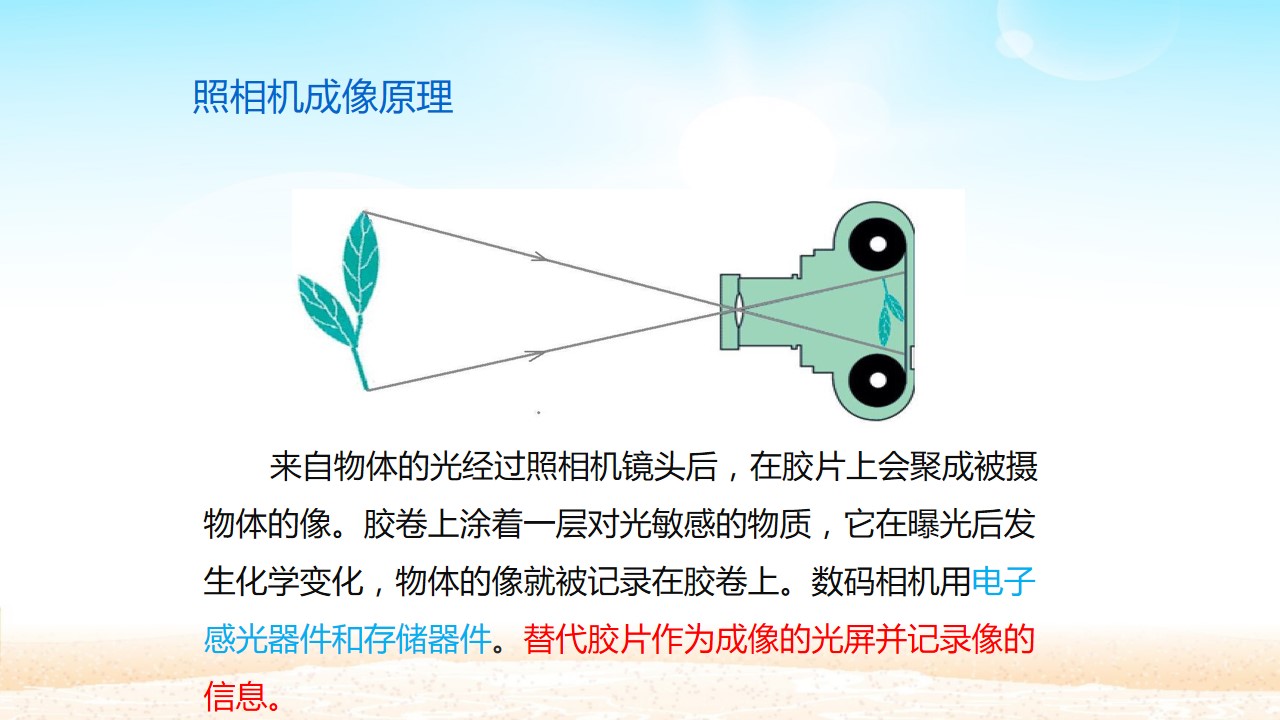 照相机成像原理

来自物体的光经过照相机镜头后，在胶片上会聚成被摄物体的像。胶卷上涂着一层对光敏感的物质，它在曝光后发生化学变化，物体的像就被记录在胶卷上。数码相机用电子感光器件和存储器件。替代胶片作为成像的光屏并记录像的信息。